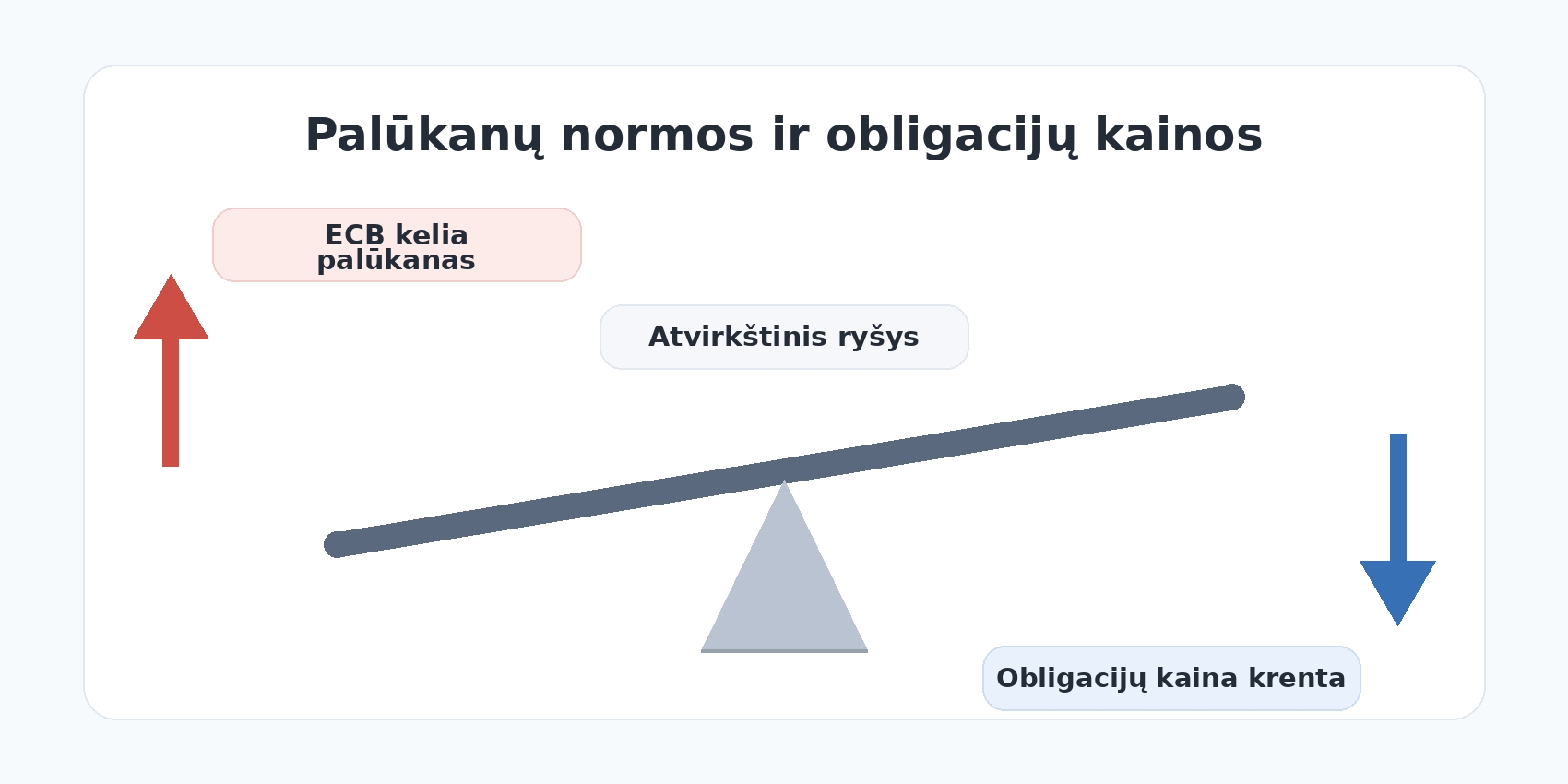 Palūkanų normos ir obligacijų kainos

ECB kelia palūkanas

Atvirkštinis ryšys

Obligacijų kaina krenta